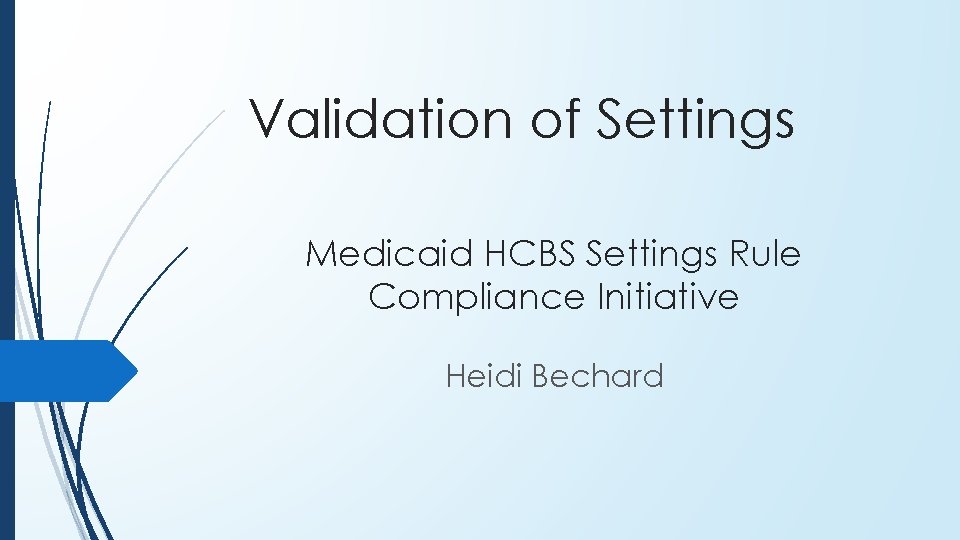 Validation of Settings

Medicaid HCBS Settings Rule Compliance Initiative

Heidi Bechard